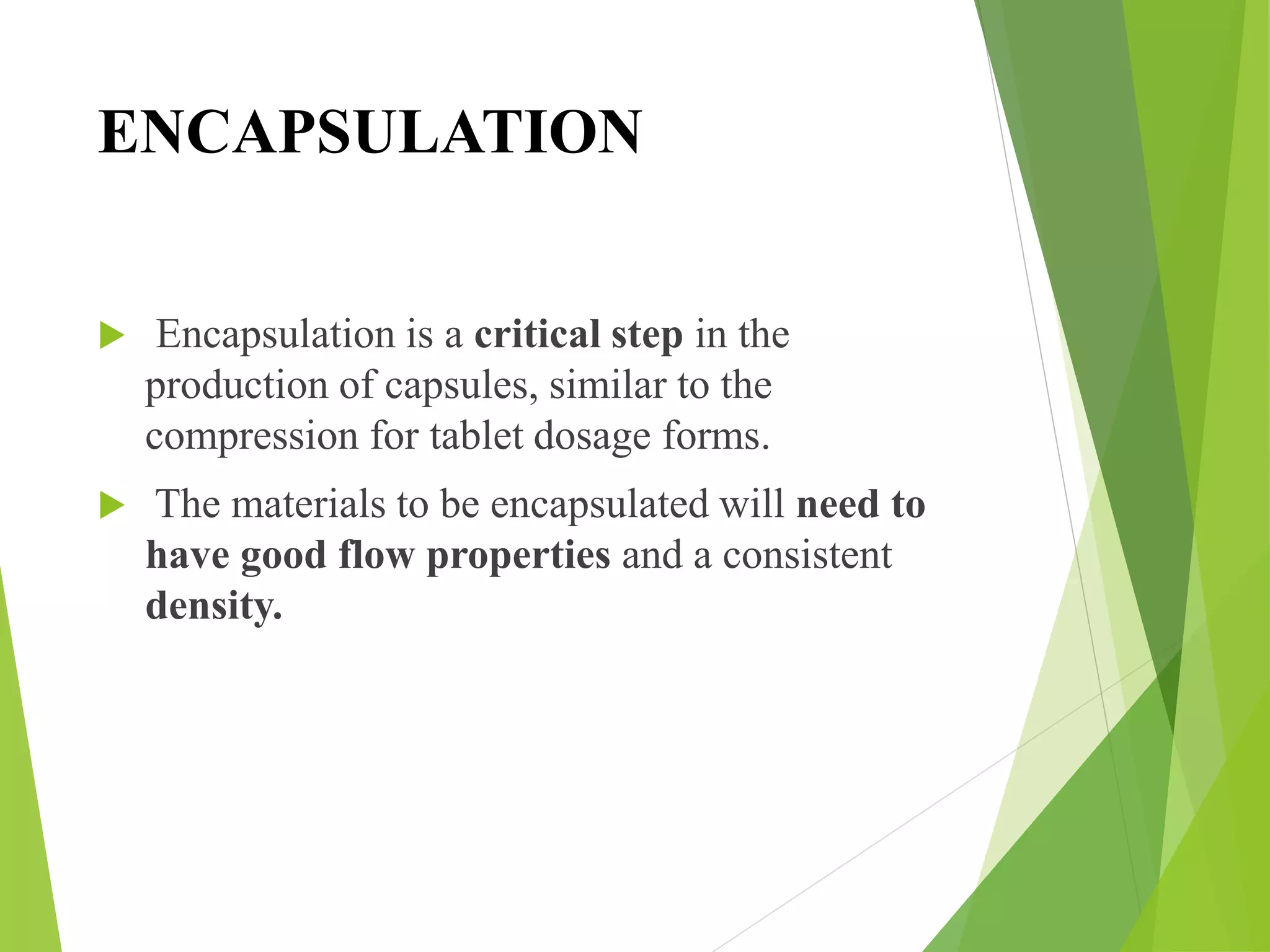 ENCAPSULATION

Encapsulation is a critical step in the production of capsules, similar to the compression for tablet dosage forms.

The materials to be encapsulated will need to have good flow properties and a consistent density.